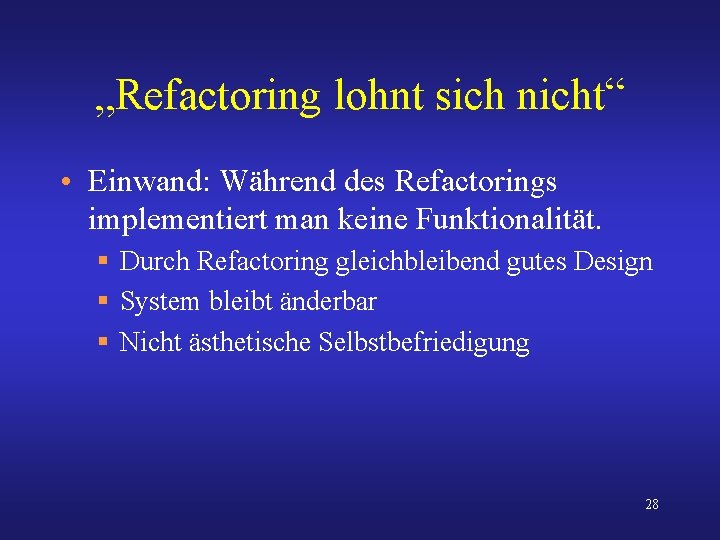 „Refactoring lohnt sich nicht“

• Einwand: Während des Refactorings implementiert man keine Funktionalität.
  ▪ Durch Refactoring gleichbleibend gutes Design
  ▪ System bleibt änderbar
  ▪ Nicht ästhetische Selbstbefriedigung

28